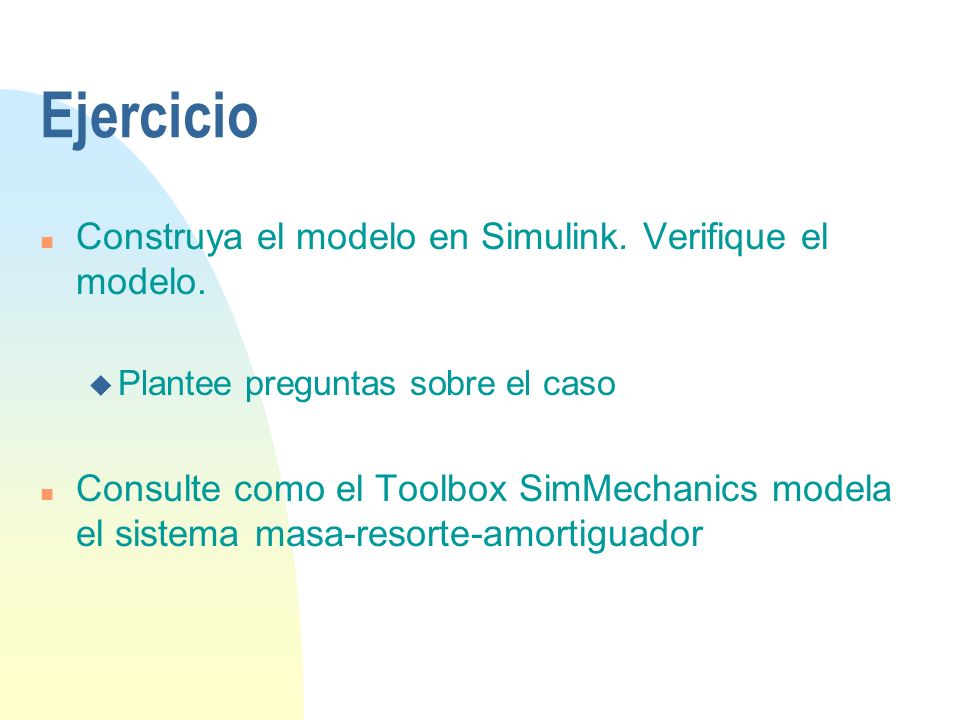 Ejercicio

Construya el modelo en Simulink. Verifique el modelo.

Plantee preguntas sobre el caso

Consulte como el Toolbox SimMechanics modela el sistema masa-resorte-amortiguador